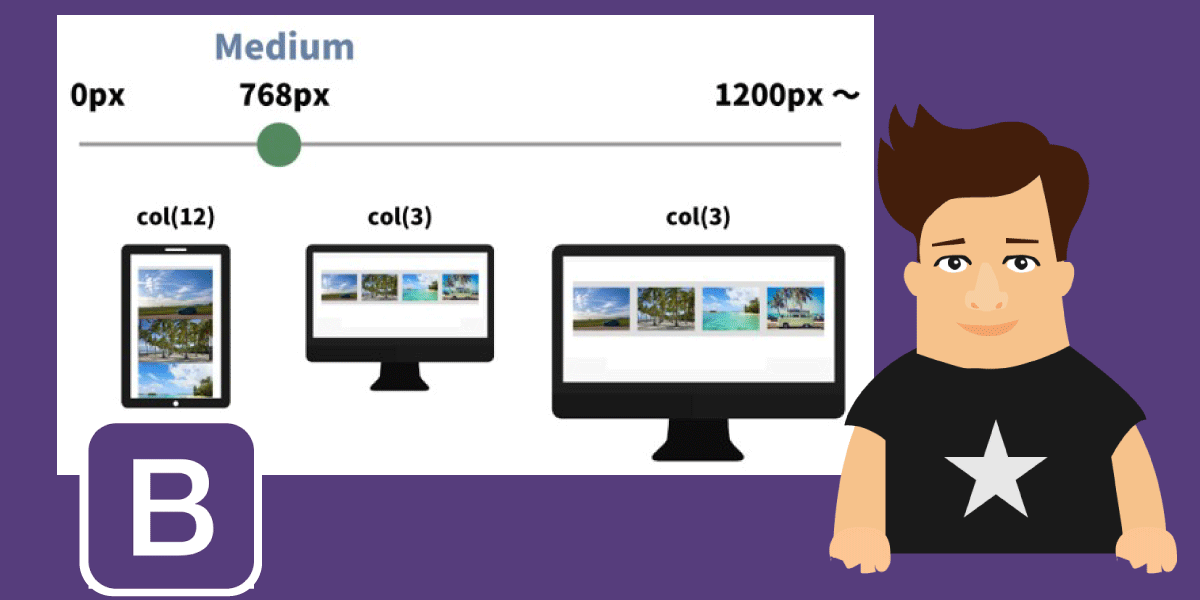 Medium

0px

768px

1200px ~

col(12)

col(3)

col(3)

B